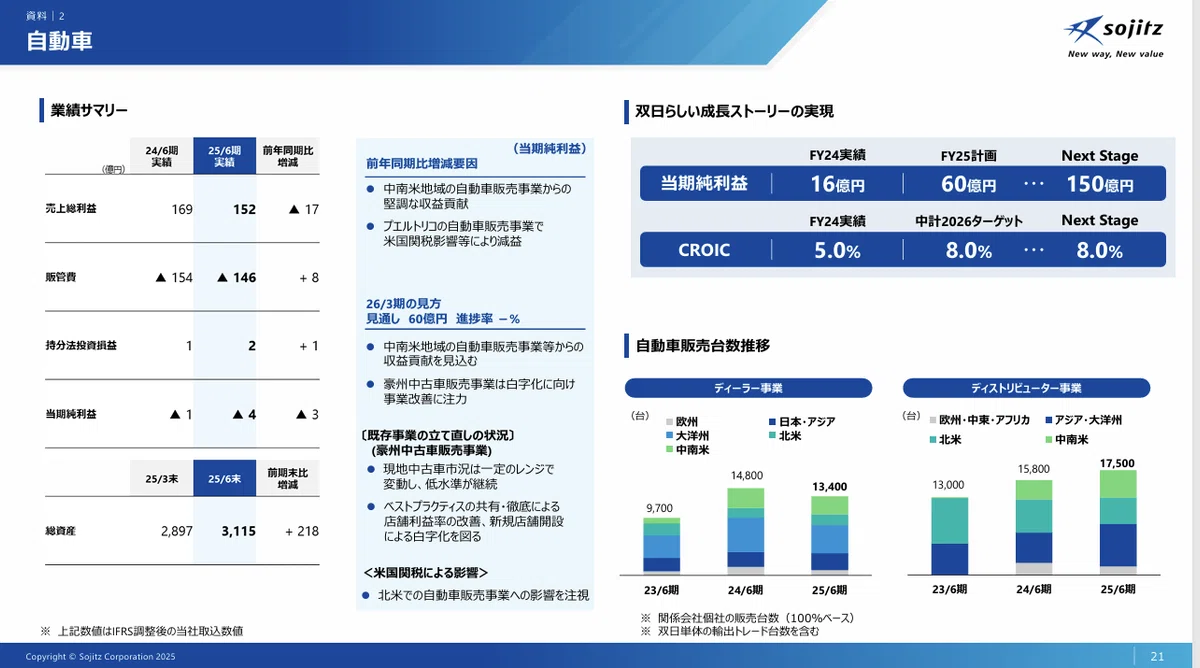 資料｜2

自動車

sojitz
New way, New value

業績サマリー

| （億円） | 24/6期 実績 | 25/6期 実績 | 前年同期比 増減 |
|---|---|---|---|
| 売上総利益 | 169 | 152 | ▲ 17 |
| 販管費 | ▲ 154 | ▲ 146 | + 8 |
| 持分法投資損益 | 1 | 2 | + 1 |
| 当期純利益 | ▲ 1 | ▲ 4 | ▲ 3 |

| | 25/3末 | 25/6末 | 前期末比 増減 |
|---|---|---|---|
| 総資産 | 2,897 | 3,115 | + 218 |

※ 上記数値はIFRS調整後の当社取込数値

（当期純利益）
前年同期比増減要因
● 中南米地域の自動車販売事業からの堅調な収益貢献
● プエルトリコの自動車販売事業で米国関税影響等により減益

26/3期の見方
見通し 60億円 進捗率 －％
● 中南米地域の自動車販売事業等からの収益貢献を見込む
● 豪州中古車販売事業は白字化に向け事業改善に注力

〔既存事業の立て直しの状況〕
(豪州中古車販売事業)
● 現地中古車市況は一定のレンジで変動し、低水準が継続
● ベストプラクティスの共有・徹底による店舗利益率の改善、新規店舗開設による白字化を図る

＜米国関税による影響＞
● 北米での自動車販売事業への影響を注視

双日らしい成長ストーリーの実現

| | FY24実績 | FY25計画 | | Next Stage |
|---|---|---|---|---|
| 当期純利益 | 16億円 | 60億円 | ・・・ | 150億円 |

| | FY24実績 | 中計2026ターゲット | | Next Stage |
|---|---|---|---|---|
| CROIC | 5.0% | 8.0% | ・・・ | 8.0% |

自動車販売台数推移

ディーラー事業
（台）
欧州 日本・アジア 大洋州 北米 中南米
9,700 14,800 13,400
23/6期 24/6期 25/6期

ディストリビューター事業
（台）
欧州・中東・アフリカ アジア・大洋州 北米 中南米
13,000 15,800 17,500
23/6期 24/6期 25/6期

※ 関係会社個社の販売台数（100%ベース）
※ 双日単体の輸出トレード台数を含む

Copyright © Sojitz Corporation 2025
21